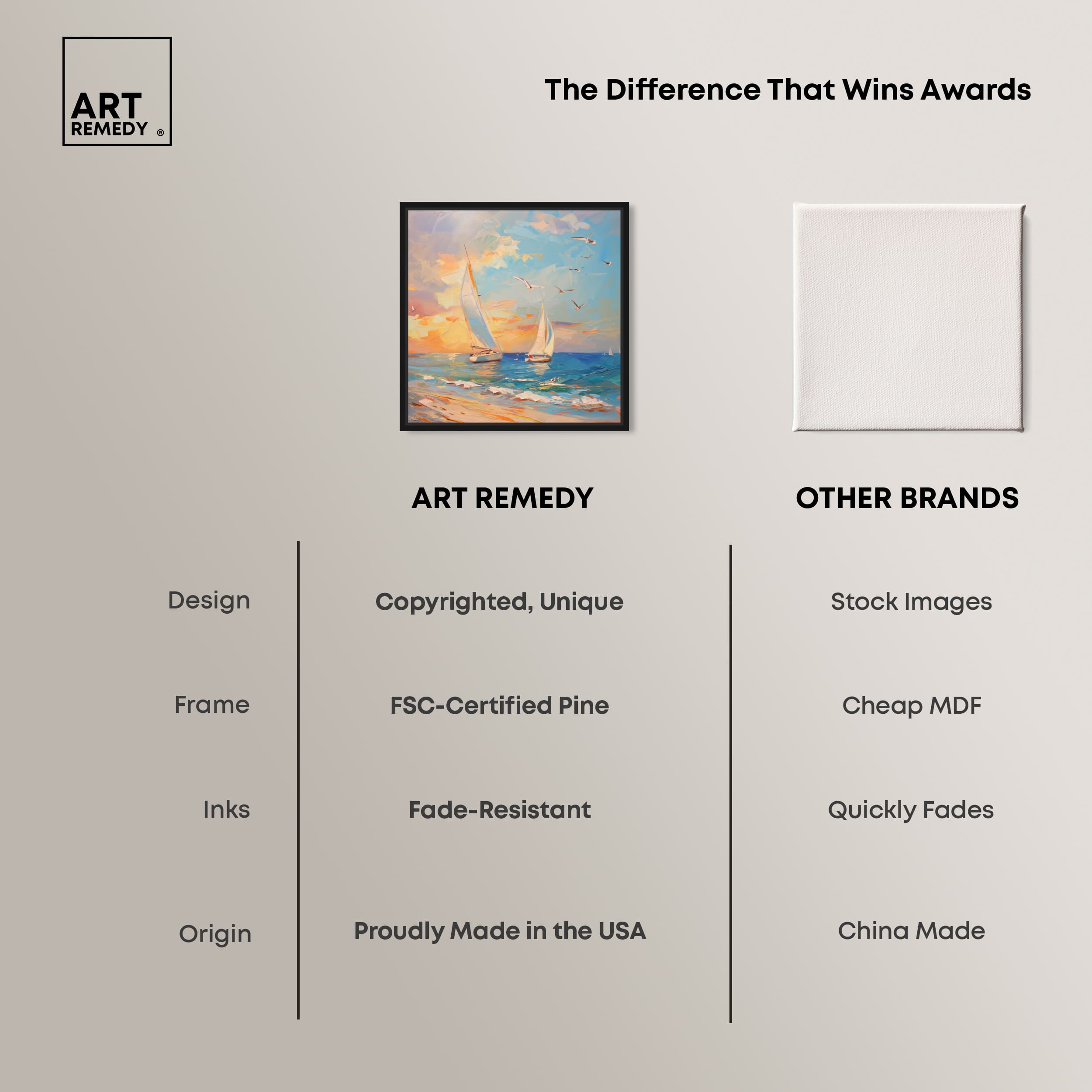 ART REMEDY ®

The Difference That Wins Awards

| | ART REMEDY | OTHER BRANDS |
|---|---|---|
| Design | Copyrighted, Unique | Stock Images |
| Frame | FSC-Certified Pine | Cheap MDF |
| Inks | Fade-Resistant | Quickly Fades |
| Origin | Proudly Made in the USA | China Made |